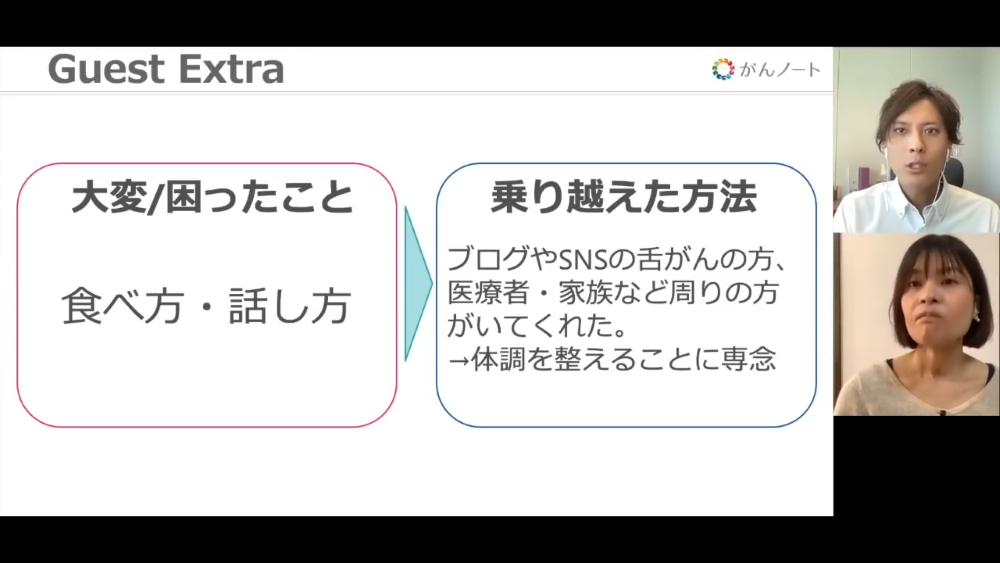 Guest Extra

がんノート

大変/困ったこと

食べ方・話し方

乗り越えた方法

ブログやSNSの舌がんの方、医療者・家族など周りの方がいてくれた。
→体調を整えることに専念